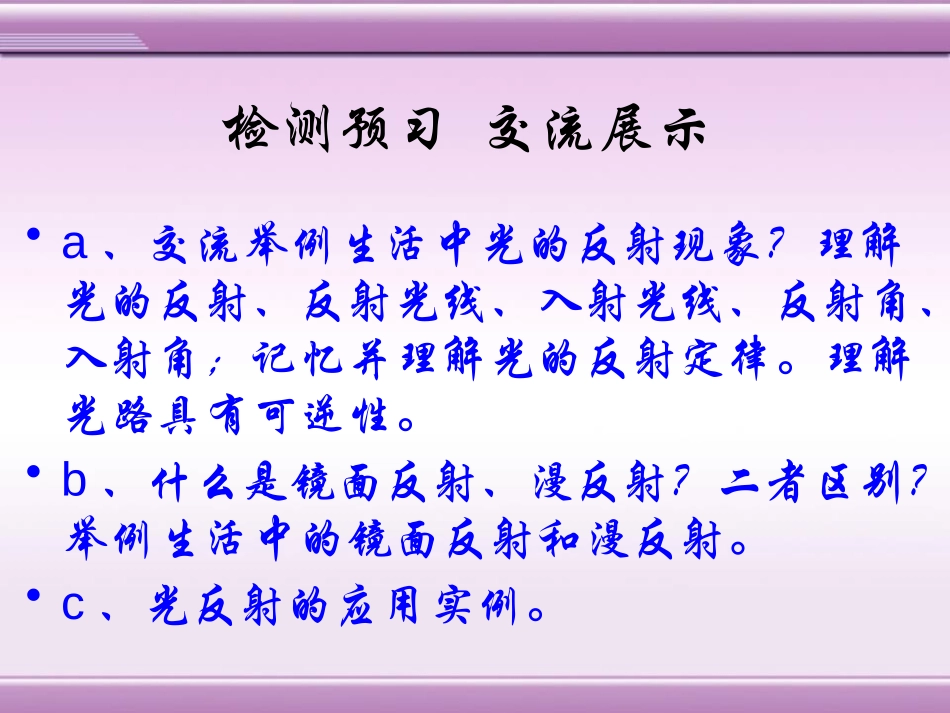 检测预习 交流展示

• a、交流举例生活中光的反射现象？理解光的反射、反射光线、入射光线、反射角、入射角；记忆并理解光的反射定律。理解光路具有可逆性。

• b、什么是镜面反射、漫反射？二者区别？举例生活中的镜面反射和漫反射。

• c、光反射的应用实例。